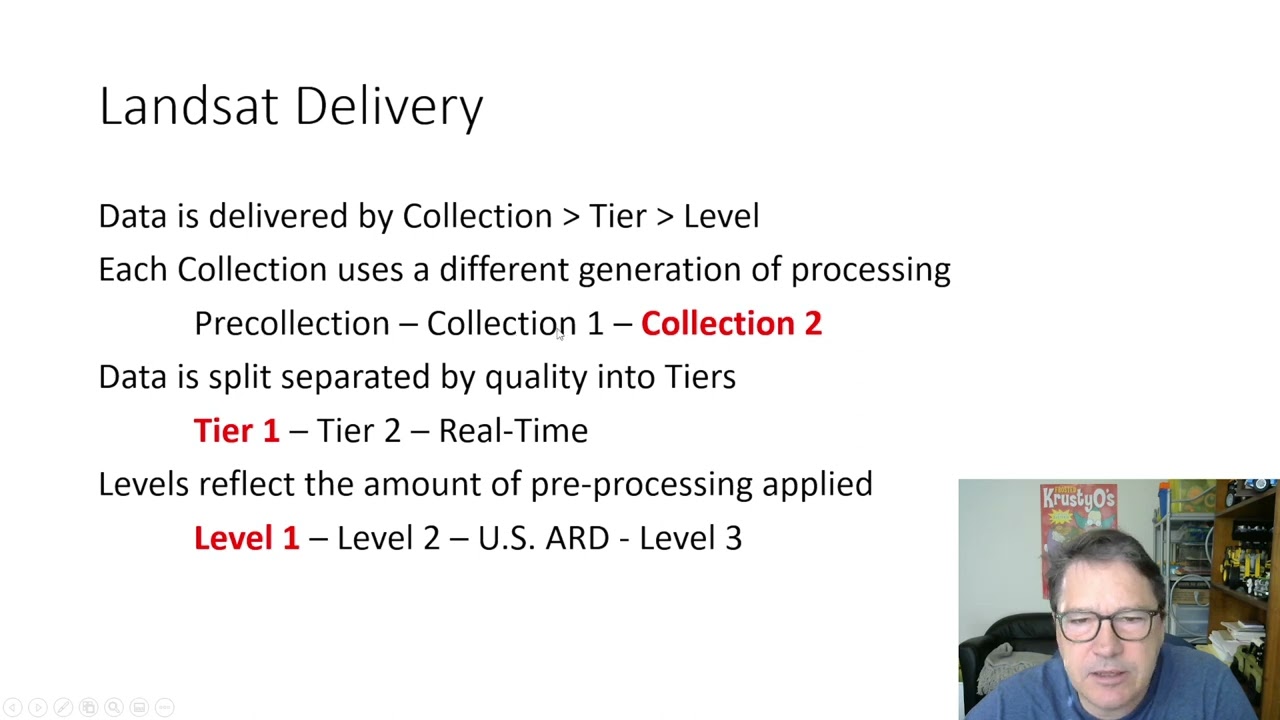 Landsat Delivery

Data is delivered by Collection > Tier > Level

Each Collection uses a different generation of processing

Precollection – Collection 1 – Collection 2

Data is split separated by quality into Tiers

Tier 1 – Tier 2 – Real-Time

Levels reflect the amount of pre-processing applied

Level 1 – Level 2 – U.S. ARD - Level 3

KrustyO's